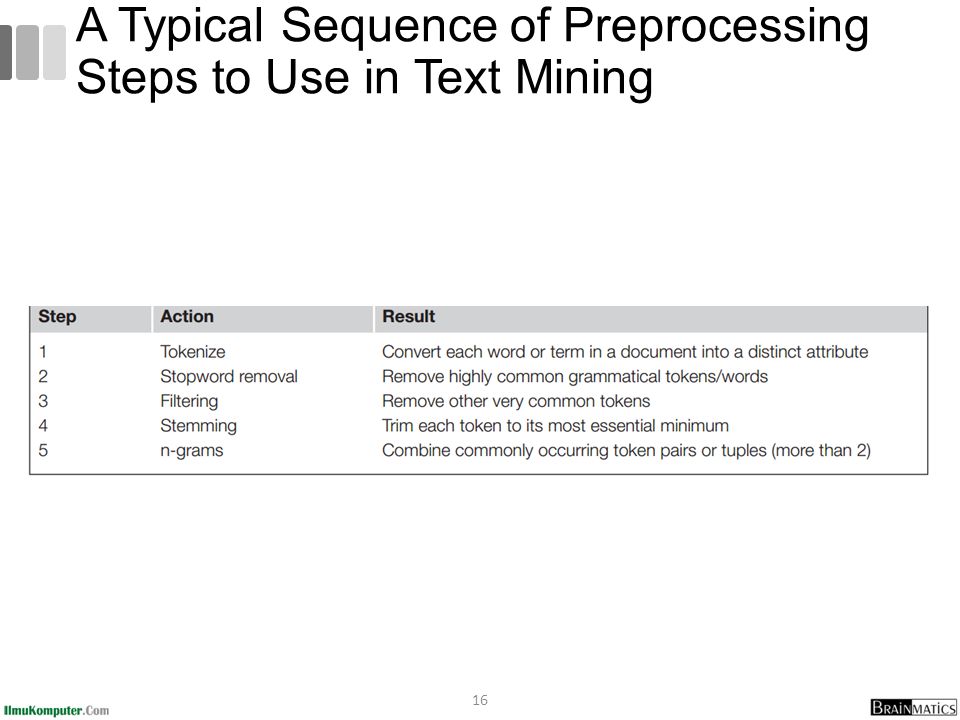 A Typical Sequence of Preprocessing Steps to Use in Text Mining

| Step | Action | Result |
|---|---|---|
| 1 | Tokenize | Convert each word or term in a document into a distinct attribute |
| 2 | Stopword removal | Remove highly common grammatical tokens/words |
| 3 | Filtering | Remove other very common tokens |
| 4 | Stemming | Trim each token to its most essential minimum |
| 5 | n-grams | Combine commonly occurring token pairs or tuples (more than 2) |

16

IlmuKomputer.Com

BRAINMATICS